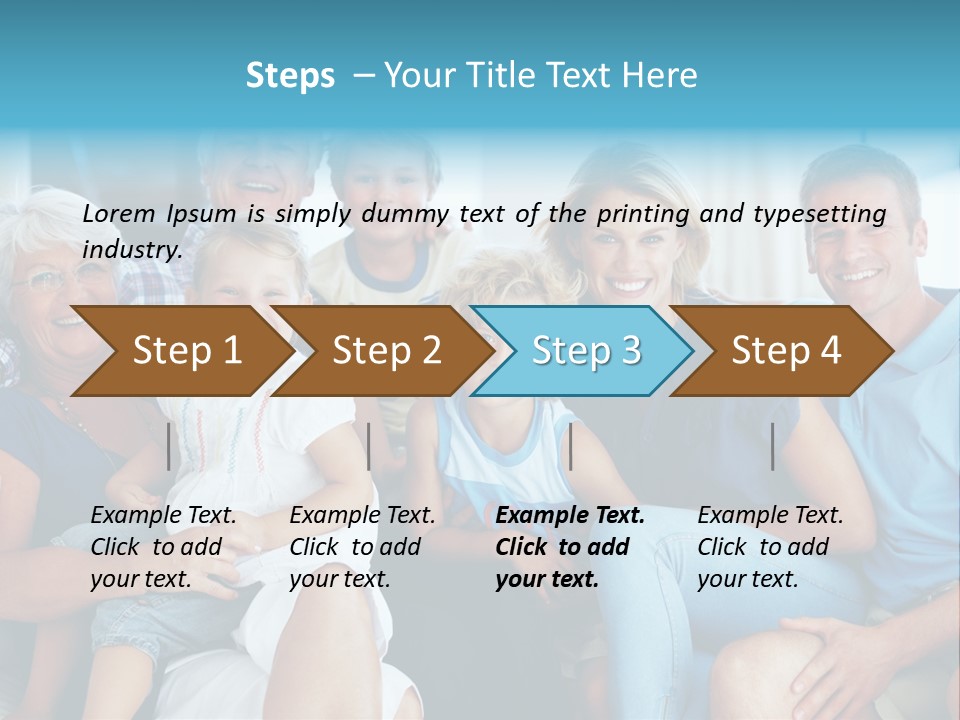 Steps – Your Title Text Here

Lorem Ipsum is simply dummy text of the printing and typesetting industry.

Step 1

Step 2

Step 3

Step 4

Example Text. Click to add your text.

Example Text. Click to add your text.

Example Text. Click to add your text.

Example Text. Click to add your text.